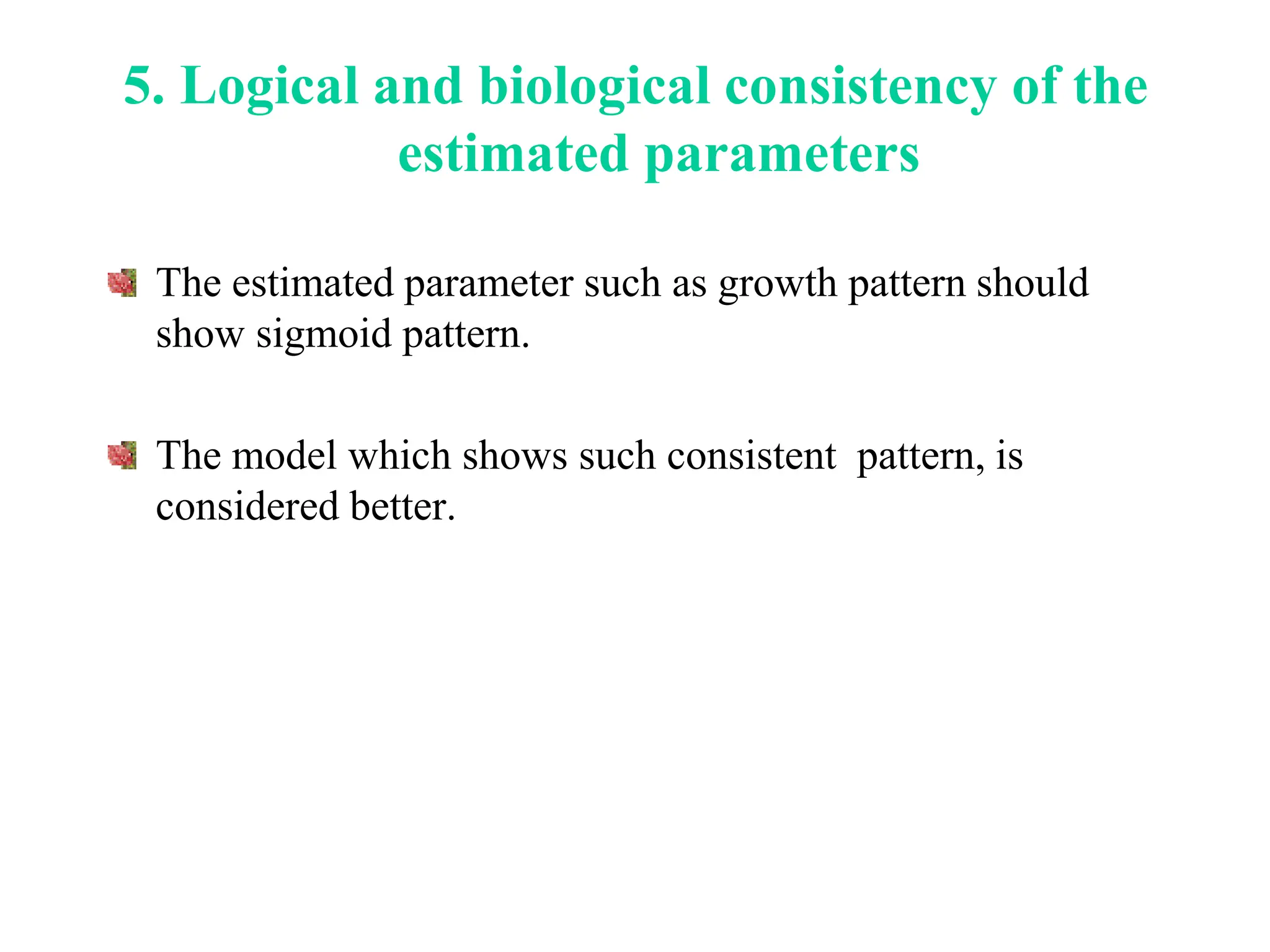 5. Logical and biological consistency of the estimated parameters

The estimated parameter such as growth pattern should show sigmoid pattern.

The model which shows such consistent pattern, is considered better.